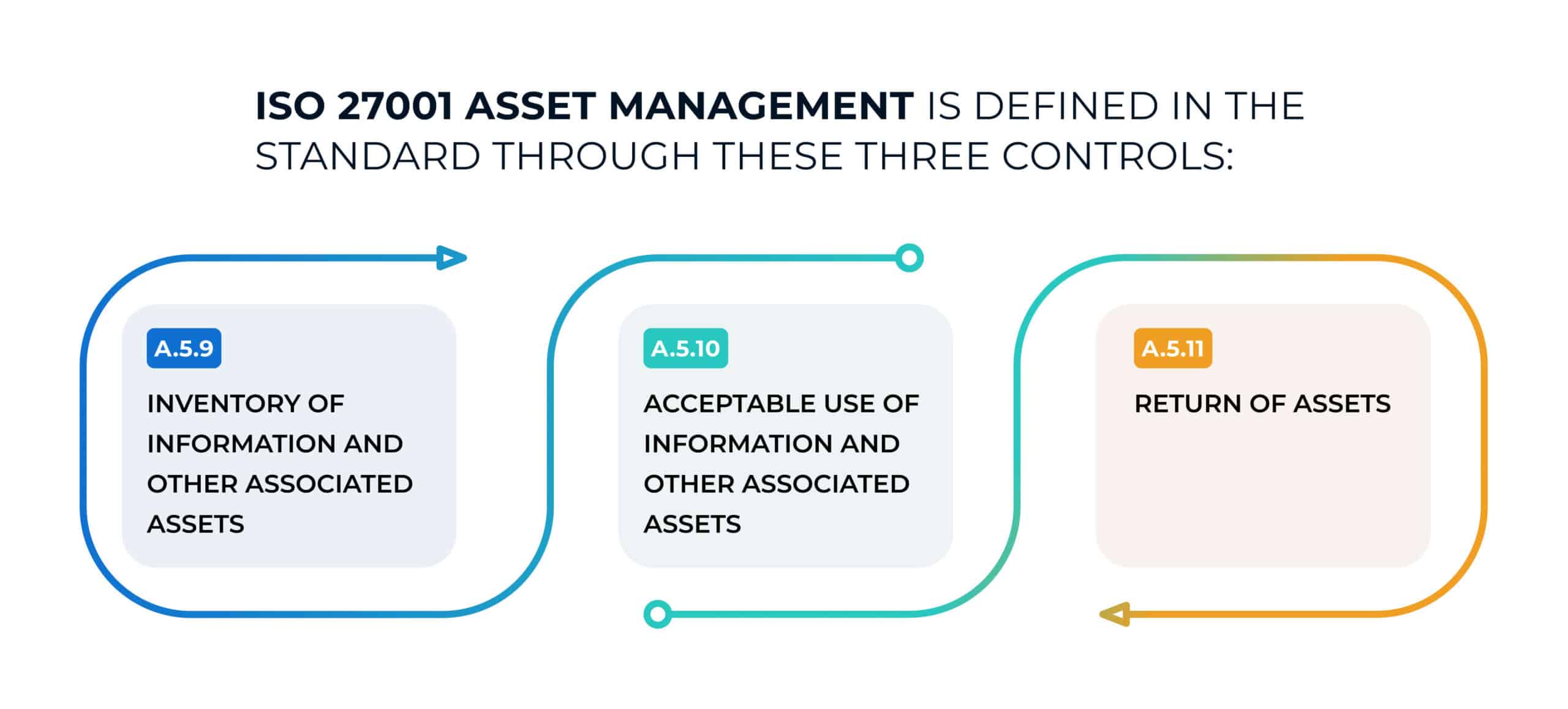 ISO 27001 ASSET MANAGEMENT IS DEFINED IN THE STANDARD THROUGH THESE THREE CONTROLS:

A.5.9
INVENTORY OF INFORMATION AND OTHER ASSOCIATED ASSETS

A.5.10
ACCEPTABLE USE OF INFORMATION AND OTHER ASSOCIATED ASSETS

A.5.11
RETURN OF ASSETS